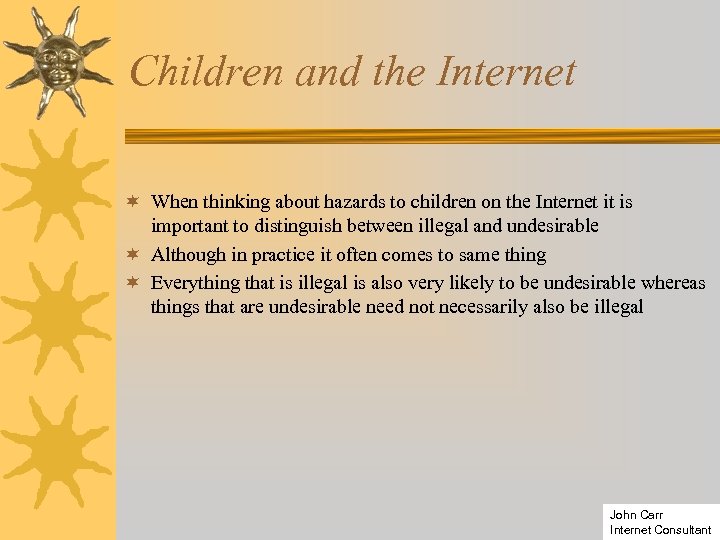 Children and the Internet

When thinking about hazards to children on the Internet it is important to distinguish between illegal and undesirable

Although in practice it often comes to same thing

Everything that is illegal is also very likely to be undesirable whereas things that are undesirable need not necessarily also be illegal

John Carr
Internet Consultant